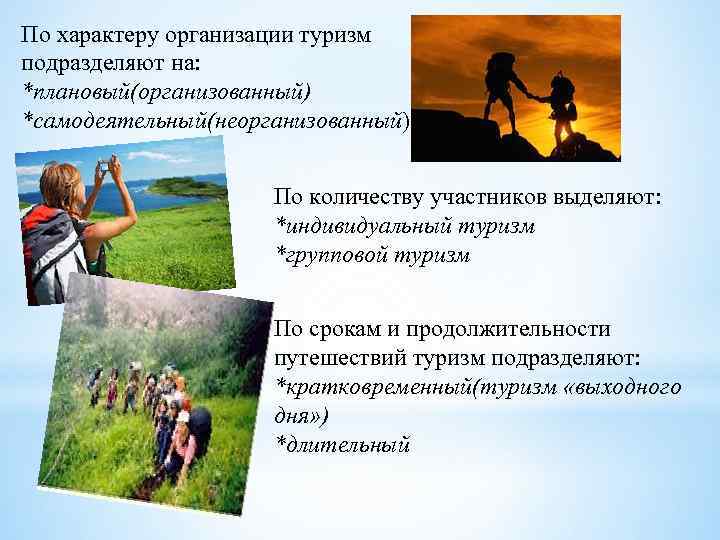 По характеру организации туризм подразделяют на:
*плановый(организованный)
*самодеятельный(неорганизованный)

По количеству участников выделяют:
*индивидуальный туризм
*групповой туризм

По срокам и продолжительности путешествий туризм подразделяют:
*кратковременный(туризм «выходного дня»)
*длительный